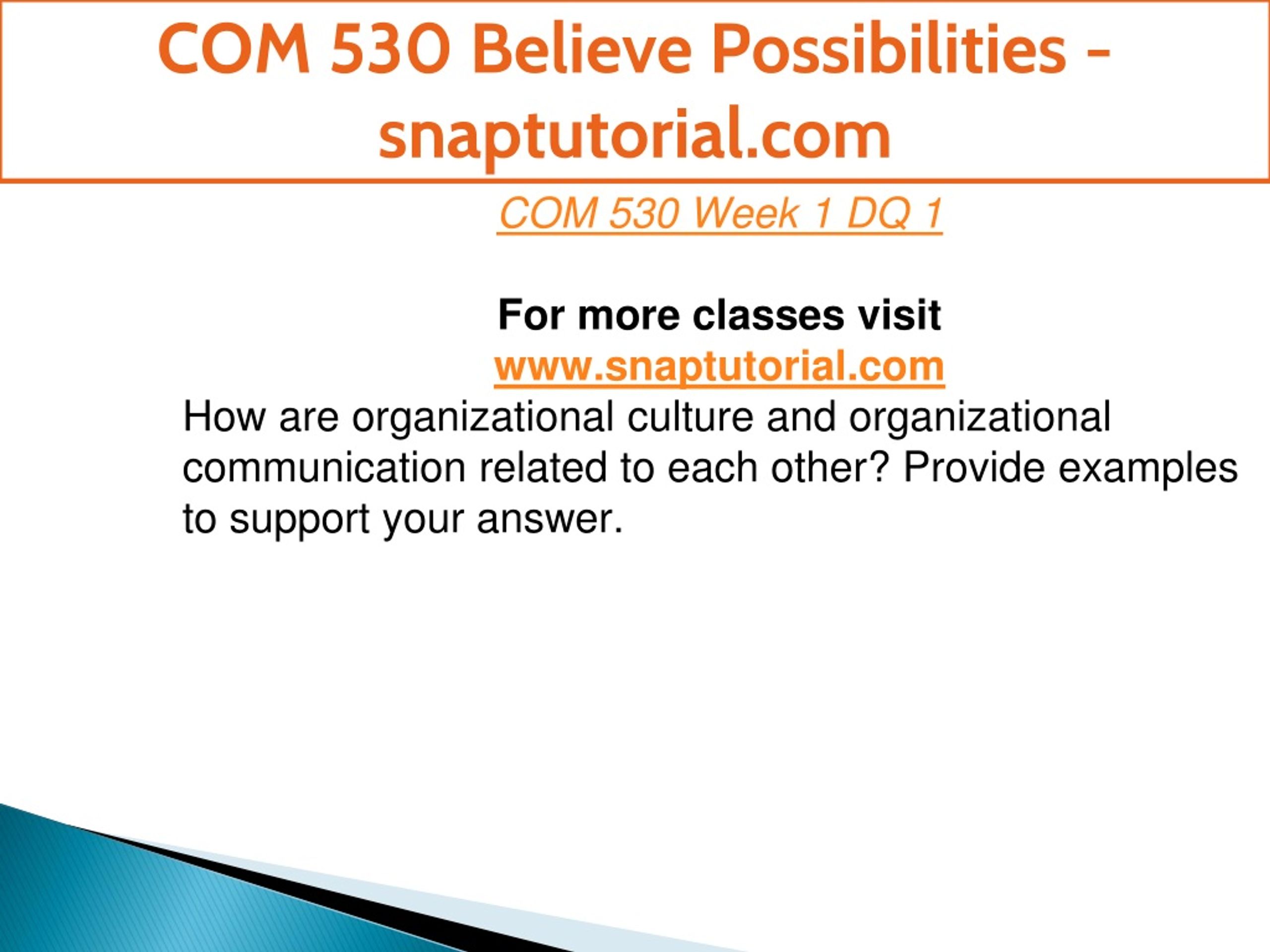 COM 530 Believe Possibilities - snaptutorial.com

COM 530 Week 1 DQ 1

For more classes visit
www.snaptutorial.com

How are organizational culture and organizational communication related to each other? Provide examples to support your answer.